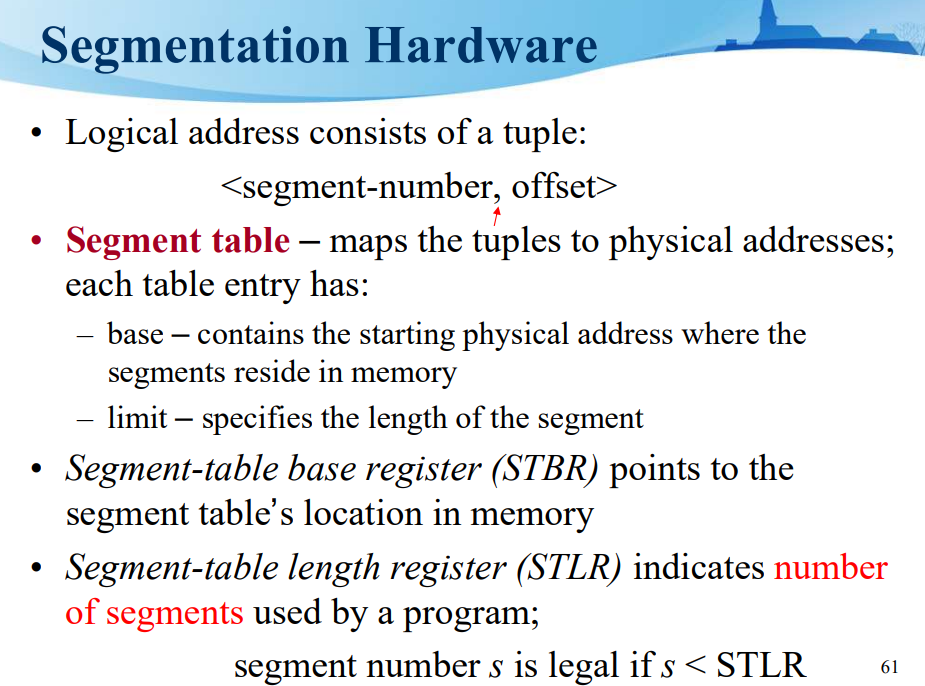 Segmentation Hardware

• Logical address consists of a tuple:

<segment-number, offset>

• Segment table – maps the tuples to physical addresses; each table entry has:

– base – contains the starting physical address where the segments reside in memory

– limit – specifies the length of the segment

• Segment-table base register (STBR) points to the segment table's location in memory

• Segment-table length register (STLR) indicates number of segments used by a program;

segment number $s$ is legal if $s$ < STLR

61